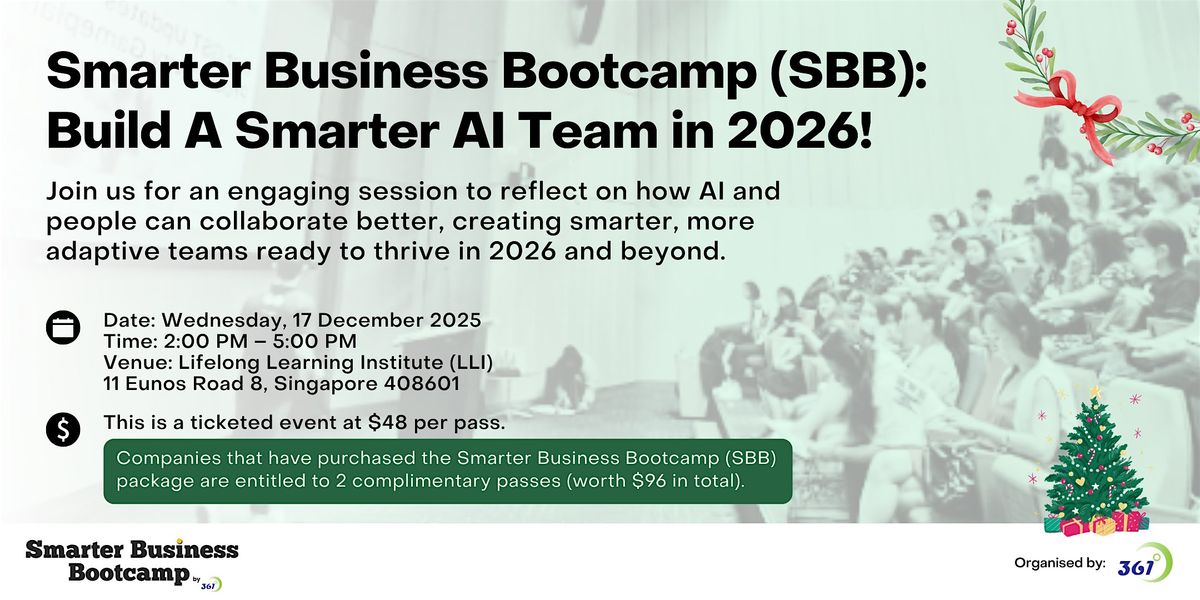 Smarter Business Bootcamp (SBB): Build A Smarter AI Team in 2026!

Join us for an engaging session to reflect on how AI and people can collaborate better, creating smarter, more adaptive teams ready to thrive in 2026 and beyond.

Date: Wednesday, 17 December 2025
Time: 2:00 PM – 5:00 PM
Venue: Lifelong Learning Institute (LLI)
11 Eunos Road 8, Singapore 408601

This is a ticketed event at $48 per pass.

Companies that have purchased the Smarter Business Bootcamp (SBB) package are entitled to 2 complimentary passes (worth $96 in total).

Smarter Business Bootcamp by 361

Organised by: 361